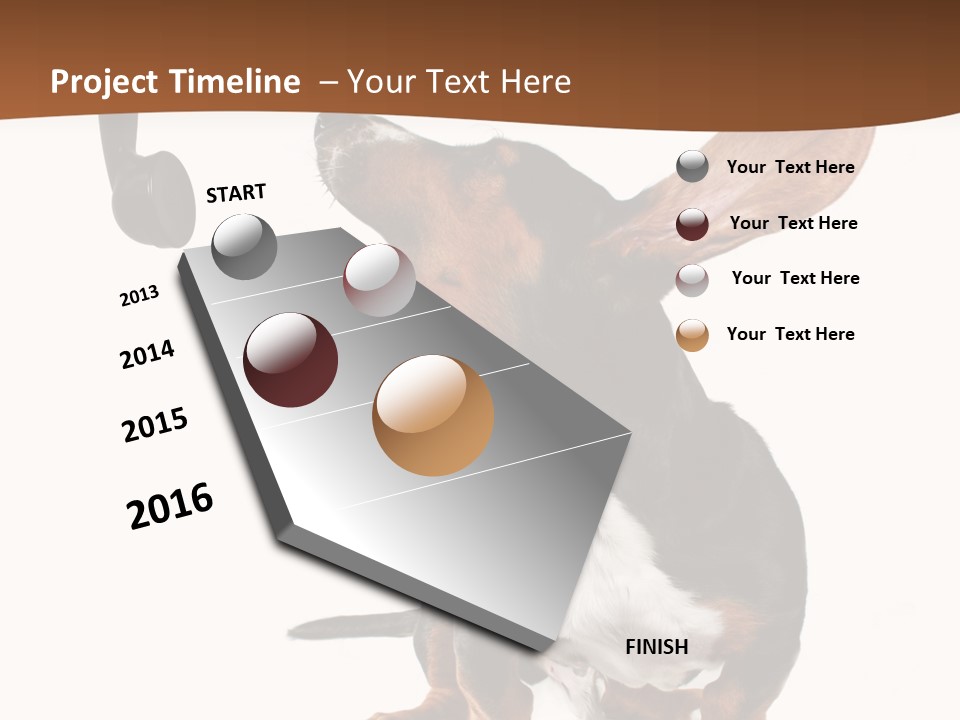 Project Timeline – Your Text Here

START

2013

2014

2015

2016

FINISH

Your Text Here

Your Text Here

Your Text Here

Your Text Here